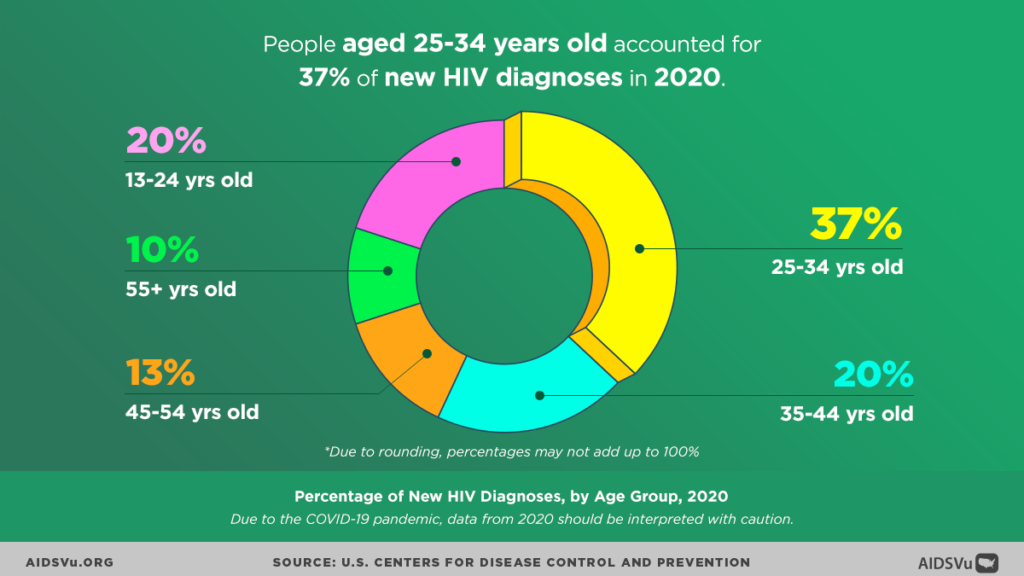 People aged 25-34 years old accounted for 37% of new HIV diagnoses in 2020.

20%
13-24 yrs old

10%
55+ yrs old

13%
45-54 yrs old

37%
25-34 yrs old

20%
35-44 yrs old

*Due to rounding, percentages may not add up to 100%

Percentage of New HIV Diagnoses, by Age Group, 2020

Due to the COVID-19 pandemic, data from 2020 should be interpreted with caution.

AIDSVU.ORG

SOURCE: U.S. CENTERS FOR DISEASE CONTROL AND PREVENTION

AIDSVu